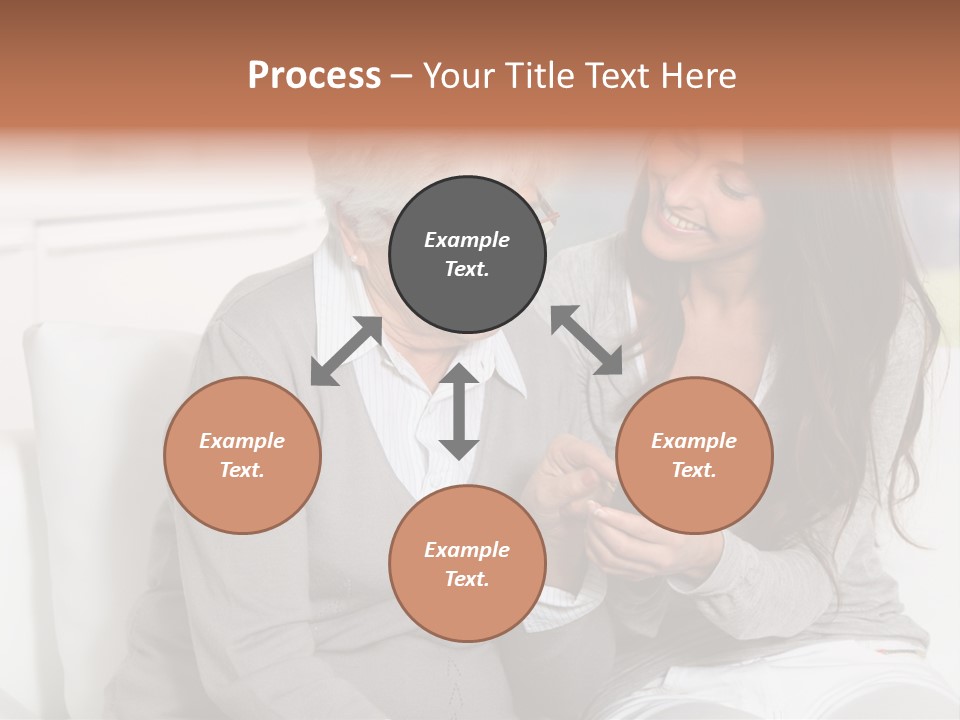 Process – Your Title Text Here

Example Text.

Example Text.

Example Text.

Example Text.